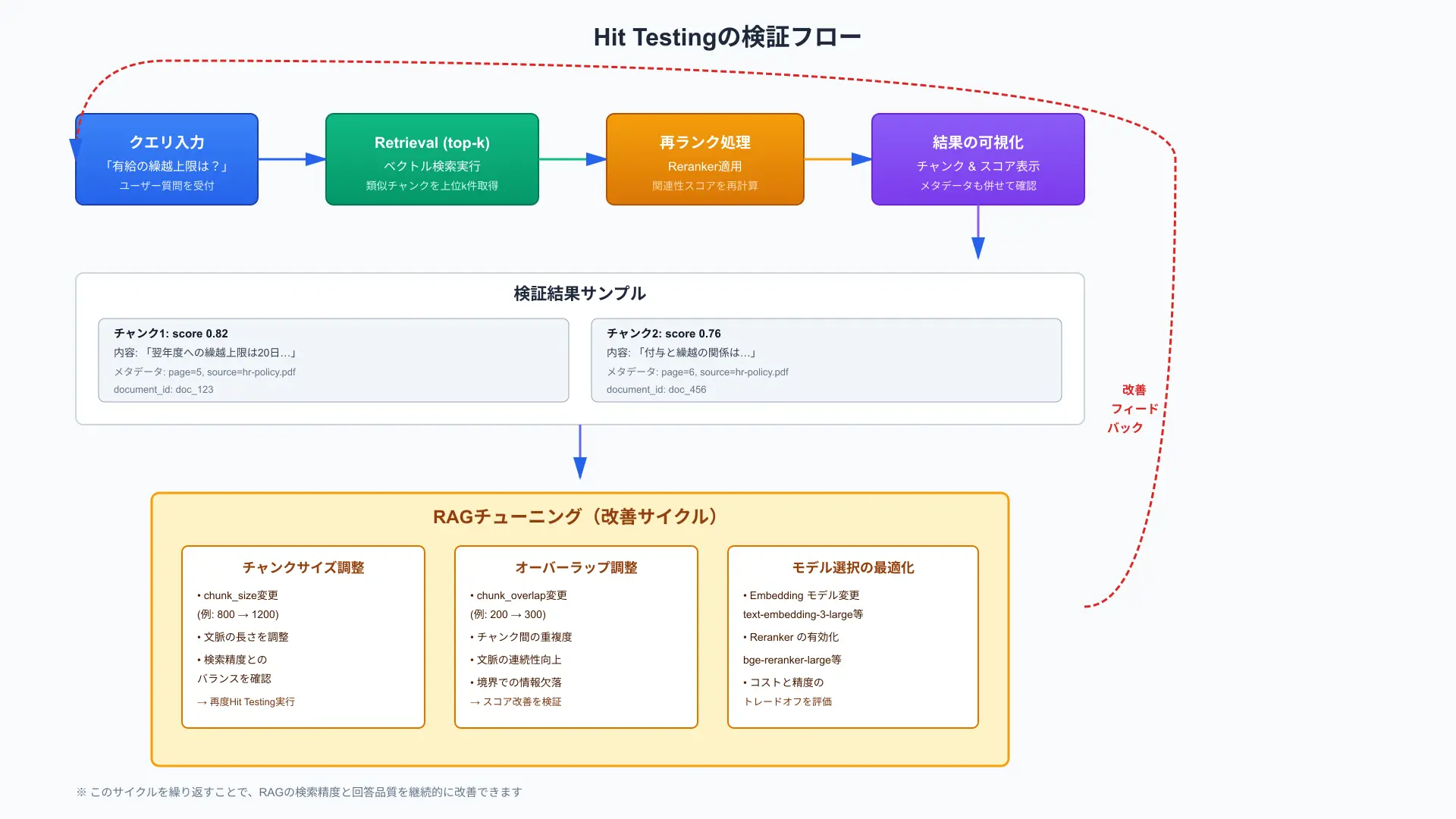 Hit Testingの検証フロー

クエリ入力
「有給の繰越上限は？」
ユーザー質問を受付

Retrieval (top-k)
ベクトル検索実行
類似チャンクを上位k件取得

再ランク処理
Reranker適用
関連性スコアを再計算

結果の可視化
チャンク & スコア表示
メタデータも併せて確認

検証結果サンプル

チャンク1: score 0.82
内容: 「翌年度への繰越上限は20日...」
メタデータ: page=5, source=hr-policy.pdf
document_id: doc_123

チャンク2: score 0.76
内容: 「付与と繰越の関係は...」
メタデータ: page=6, source=hr-policy.pdf
document_id: doc_456

改善
フィード
バック

RAGチューニング（改善サイクル）

チャンクサイズ調整
• chunk_size変更
(例: 800 → 1200)
• 文脈の長さを調整
• 検索精度との
バランスを確認
→ 再度Hit Testing実行

オーバーラップ調整
• chunk_overlap変更
(例: 200 → 300)
• チャンク間の重複度
• 文脈の連続性向上
• 境界での情報欠落
→ スコア改善を検証

モデル選択の最適化
• Embedding モデル変更
text-embedding-3-large等
• Reranker の有効化
bge-reranker-large等
• コストと精度の
トレードオフを評価

※ このサイクルを繰り返すことで、RAGの検索精度と回答品質を継続的に改善できます